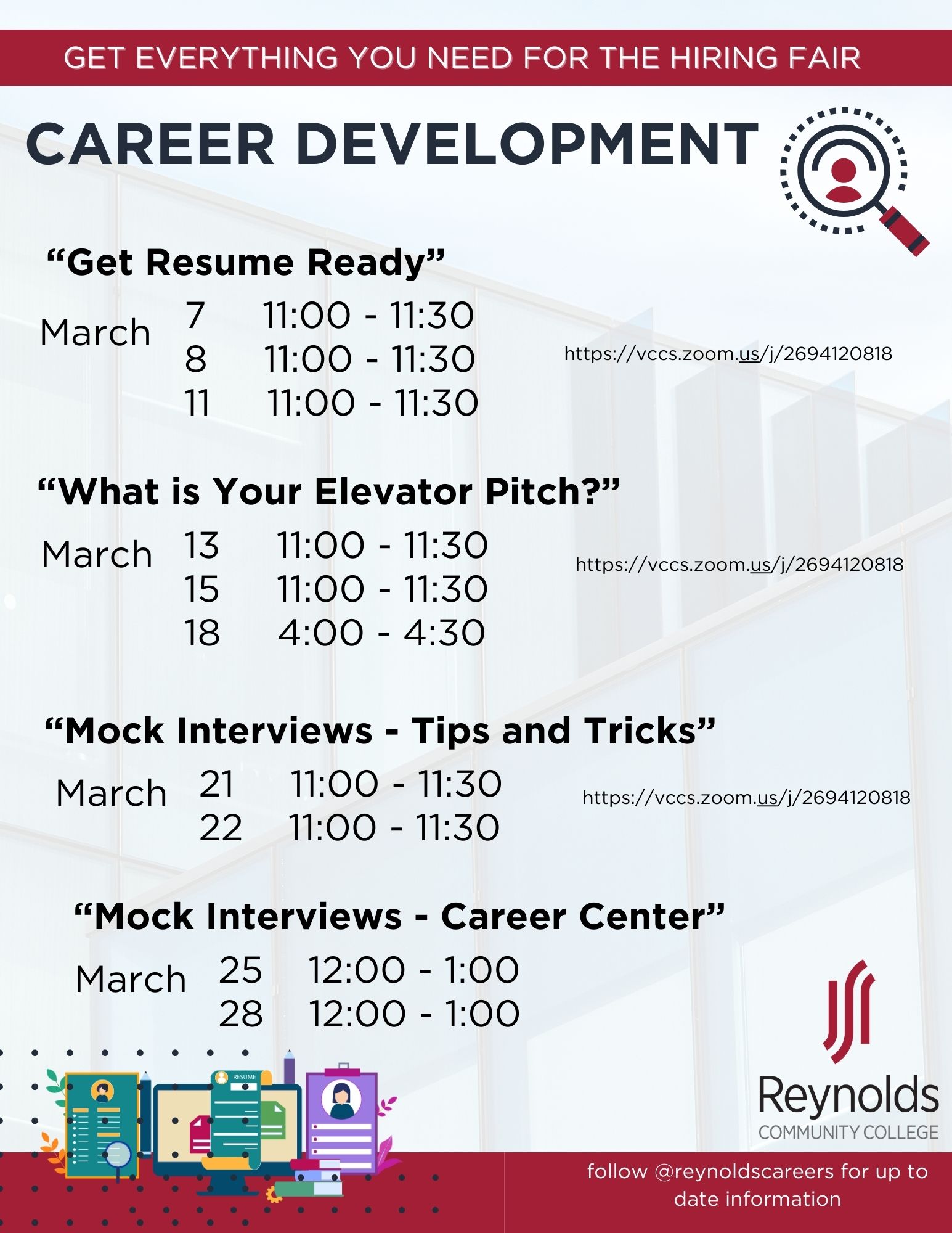 GET EVERYTHING YOU NEED FOR THE HIRING FAIR

CAREER DEVELOPMENT

“Get Resume Ready”

March 7 11:00 - 11:30
8 11:00 - 11:30
11 11:00 - 11:30

https://vccs.zoom.us/j/2694120818

“What is Your Elevator Pitch?”

March 13 11:00 - 11:30
15 11:00 - 11:30
18 4:00 - 4:30

https://vccs.zoom.us/j/2694120818

“Mock Interviews - Tips and Tricks”

March 21 11:00 - 11:30
22 11:00 - 11:30

https://vccs.zoom.us/j/2694120818

“Mock Interviews - Career Center”

March 25 12:00 - 1:00
28 12:00 - 1:00

RESUME

Reynolds
COMMUNITY COLLEGE

follow @reynoldscareers for up to date information